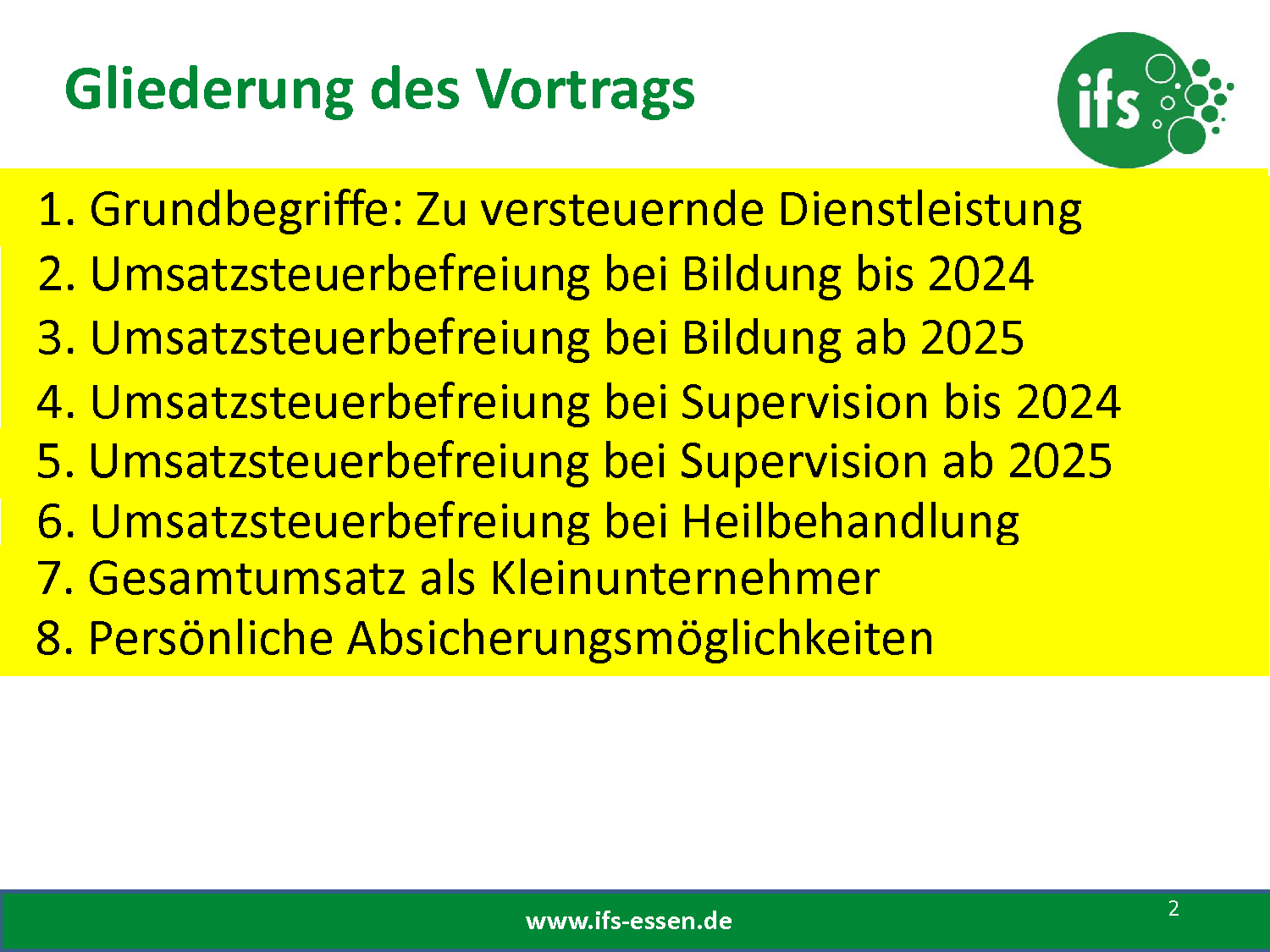 Gliederung des Vortrags

ifs

1. Grundbegriffe: Zu versteuernde Dienstleistung
2. Umsatzsteuerbefreiung bei Bildung bis 2024
3. Umsatzsteuerbefreiung bei Bildung ab 2025
4. Umsatzsteuerbefreiung bei Supervision bis 2024
5. Umsatzsteuerbefreiung bei Supervision ab 2025
6. Umsatzsteuerbefreiung bei Heilbehandlung
7. Gesamtumsatz als Kleinunternehmer
8. Persönliche Absicherungsmöglichkeiten

www.ifs-essen.de

2